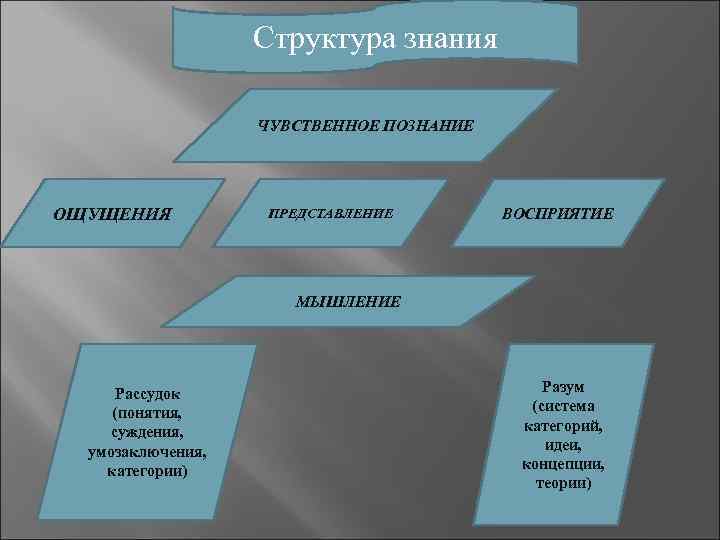 Структура знания

ЧУВСТВЕННОЕ ПОЗНАНИЕ

ОЩУЩЕНИЯ

ПРЕДСТАВЛЕНИЕ

ВОСПРИЯТИЕ

МЫШЛЕНИЕ

Рассудок (понятия, суждения, умозаключения, категории)

Разум (система категорий, идеи, концепции, теории)